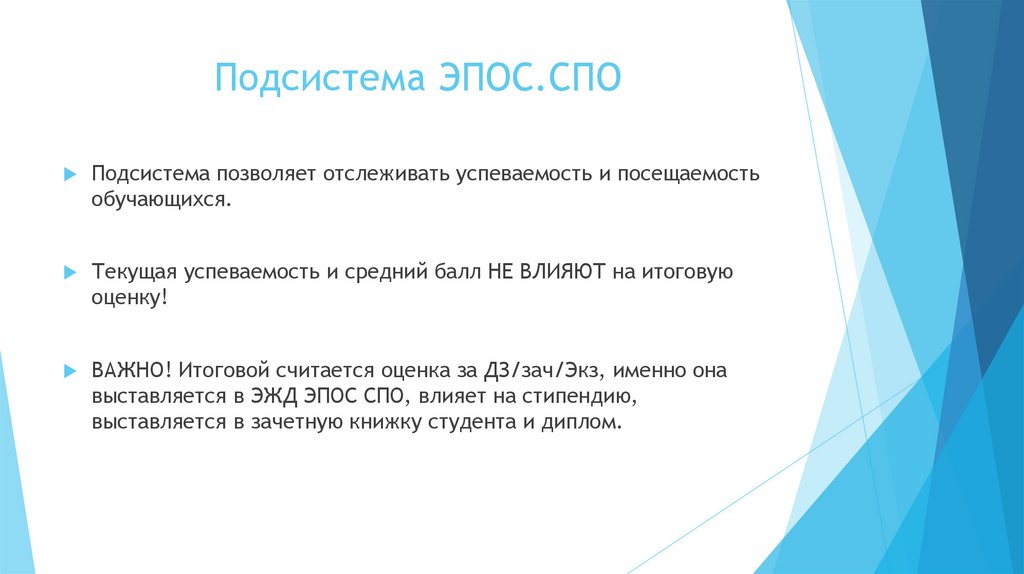 Подсистема ЭПОС.СПО

Подсистема позволяет отслеживать успеваемость и посещаемость обучающихся.

Текущая успеваемость и средний балл НЕ ВЛИЯЮТ на итоговую оценку!

ВАЖНО! Итоговой считается оценка за ДЗ/зач/Экз, именно она выставляется в ЭЖД ЭПОС СПО, влияет на стипендию, выставляется в зачетную книжку студента и диплом.